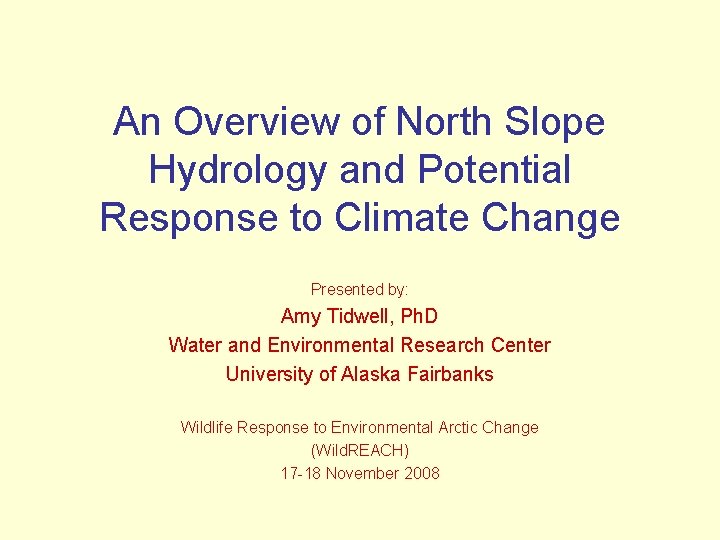 An Overview of North Slope Hydrology and Potential Response to Climate Change

Presented by:
Amy Tidwell, PhD
Water and Environmental Research Center
University of Alaska Fairbanks

Wildlife Response to Environmental Arctic Change
(WildREACH)
17-18 November 2008